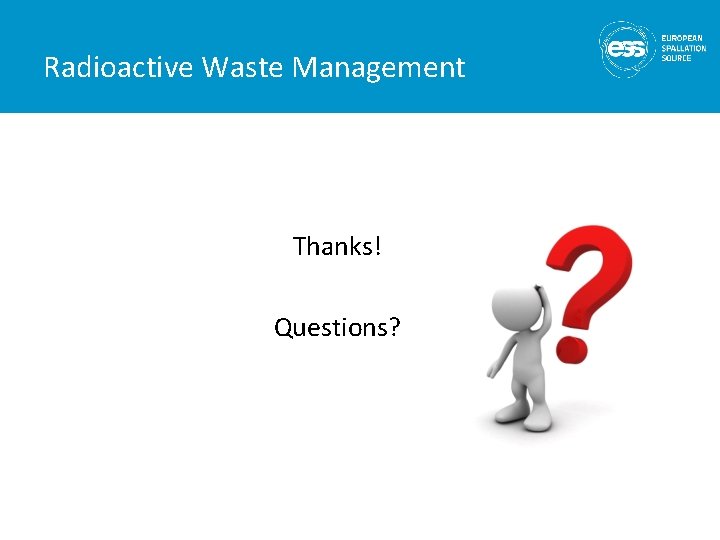 Radioactive Waste Management

ess EUROPEAN SPALLATION SOURCE

Thanks!

Questions?